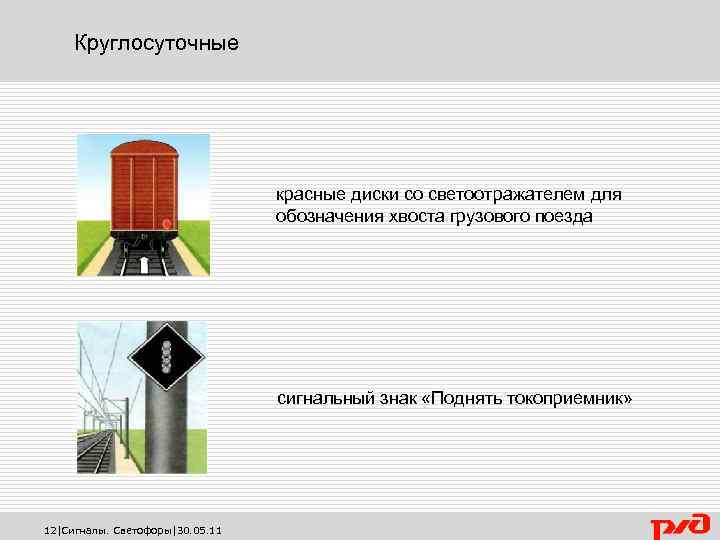 Круглосуточные

красные диски со светоотражателем для обозначения хвоста грузового поезда

сигнальный знак «Поднять токоприемник»

12|Сигналы. Светофоры|30.05.11

РЖД